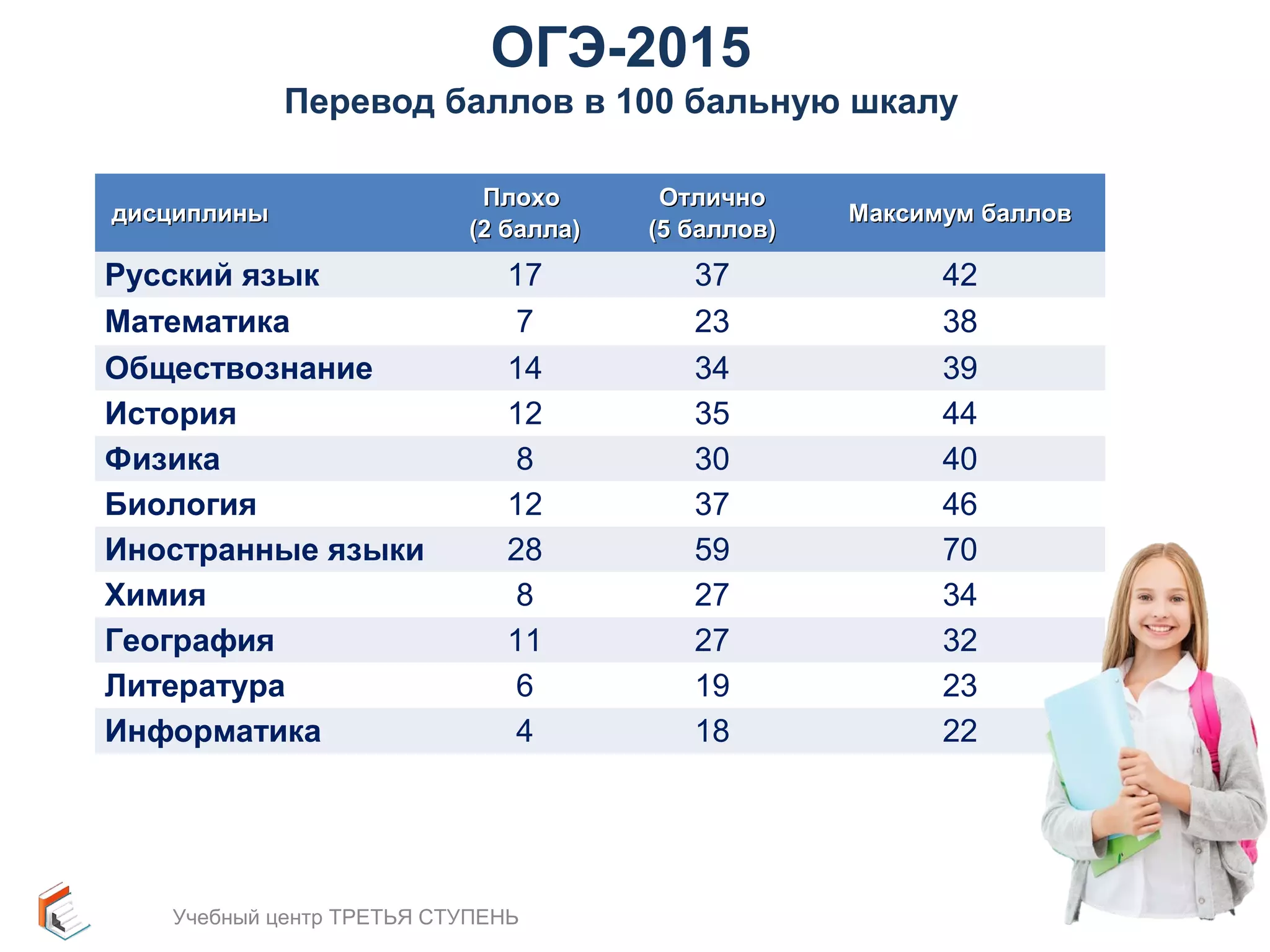 ОГЭ-2015
Перевод баллов в 100 бальную шкалу

| дисциплины | Плохо (2 балла) | Отлично (5 баллов) | Максимум баллов |
|---|---|---|---|
| Русский язык | 17 | 37 | 42 |
| Математика | 7 | 23 | 38 |
| Обществознание | 14 | 34 | 39 |
| История | 12 | 35 | 44 |
| Физика | 8 | 30 | 40 |
| Биология | 12 | 37 | 46 |
| Иностранные языки | 28 | 59 | 70 |
| Химия | 8 | 27 | 34 |
| География | 11 | 27 | 32 |
| Литература | 6 | 19 | 23 |
| Информатика | 4 | 18 | 22 |

Учебный центр ТРЕТЬЯ СТУПЕНЬ